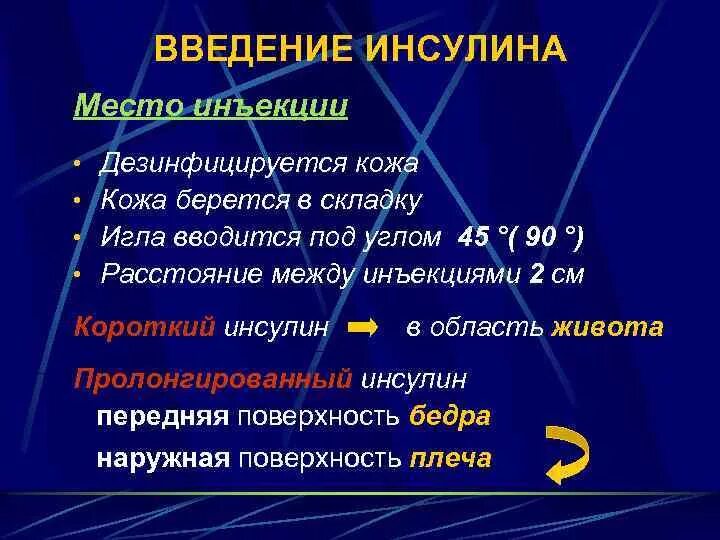 ВВЕДЕНИЕ ИНСУЛИНА

Место инъекции

• Дезинфицируется кожа
• Кожа берется в складку
• Игла вводится под углом 45 °( 90 °)
• Расстояние между инъекциями 2 см

Короткий инсулин в область живота

Пролонгированный инсулин
передняя поверхность бедра
наружная поверхность плеча